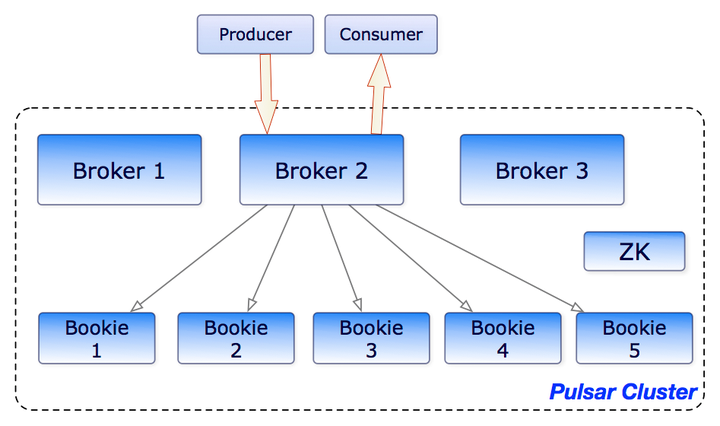 Producer
Consumer

Broker 1
Broker 2
Broker 3

ZK

Bookie 1
Bookie 2
Bookie 3
Bookie 4
Bookie 5

Pulsar Cluster